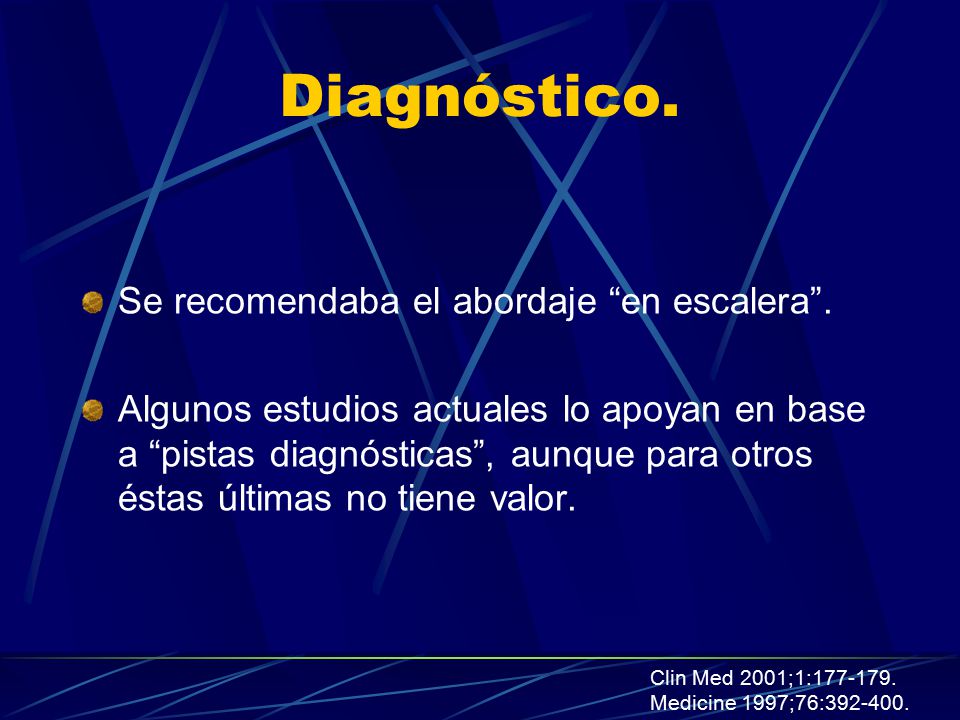 Diagnóstico.

Se recomendaba el abordaje “en escalera”.

Algunos estudios actuales lo apoyan en base a “pistas diagnósticas”, aunque para otros éstas últimas no tiene valor.

Clin Med 2001;1:177-179.
Medicine 1997;76:392-400.